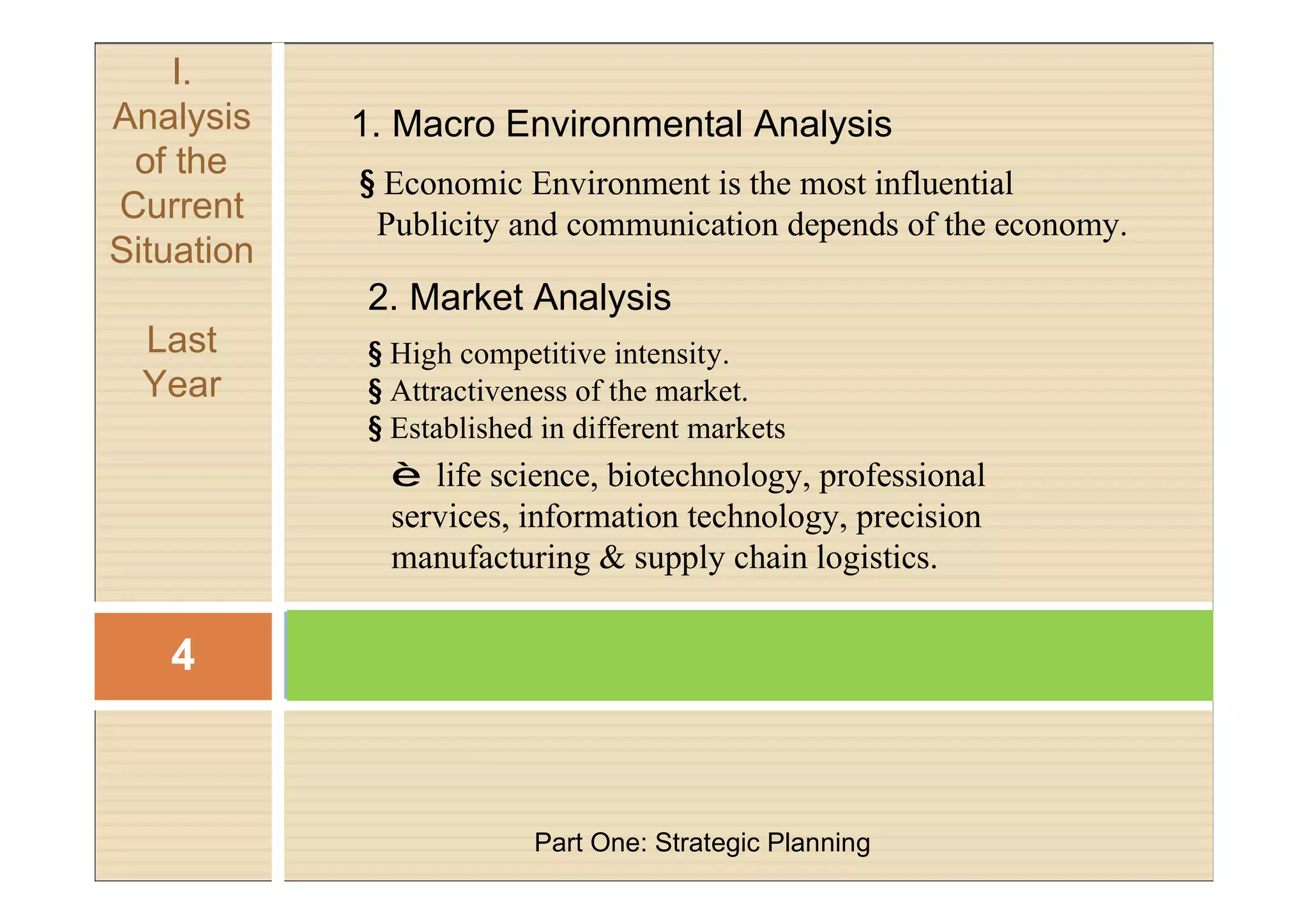 I. Analysis of the Current Situation

Last Year

1. Macro Environmental Analysis

§ Economic Environment is the most influential Publicity and communication depends of the economy.

2. Market Analysis

§ High competitive intensity.
§ Attractiveness of the market.
§ Established in different markets

è life science, biotechnology, professional services, information technology, precision manufacturing & supply chain logistics.

4

Part One: Strategic Planning